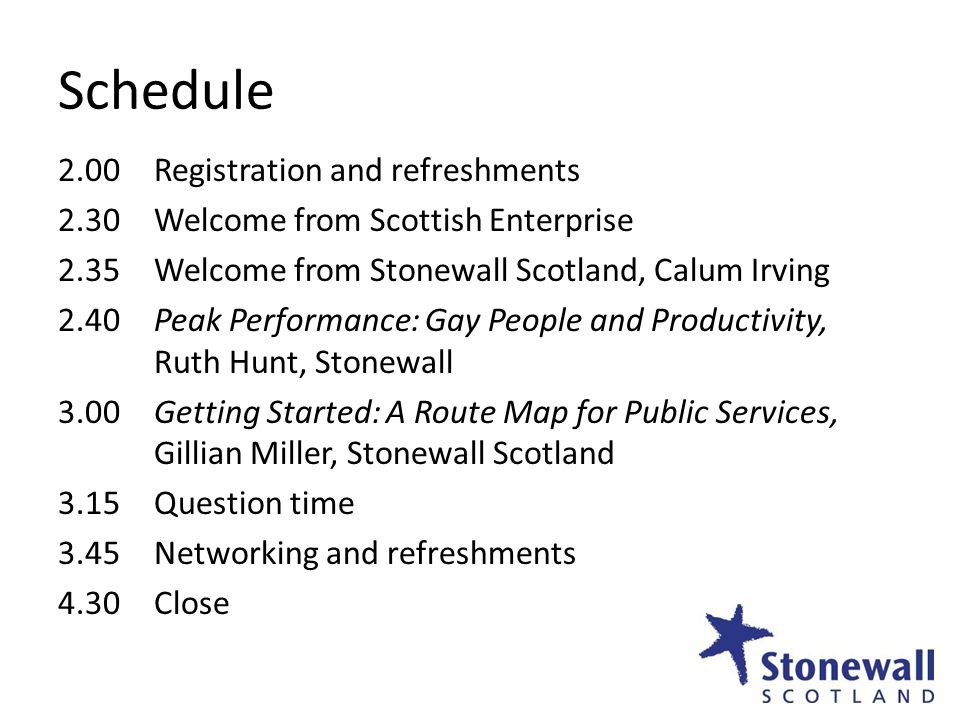 Schedule

2.00 Registration and refreshments
2.30 Welcome from Scottish Enterprise
2.35 Welcome from Stonewall Scotland, Calum Irving
2.40 Peak Performance: Gay People and Productivity, Ruth Hunt, Stonewall
3.00 Getting Started: A Route Map for Public Services, Gillian Miller, Stonewall Scotland
3.15 Question time
3.45 Networking and refreshments
4.30 Close

Stonewall
SCOTLAND